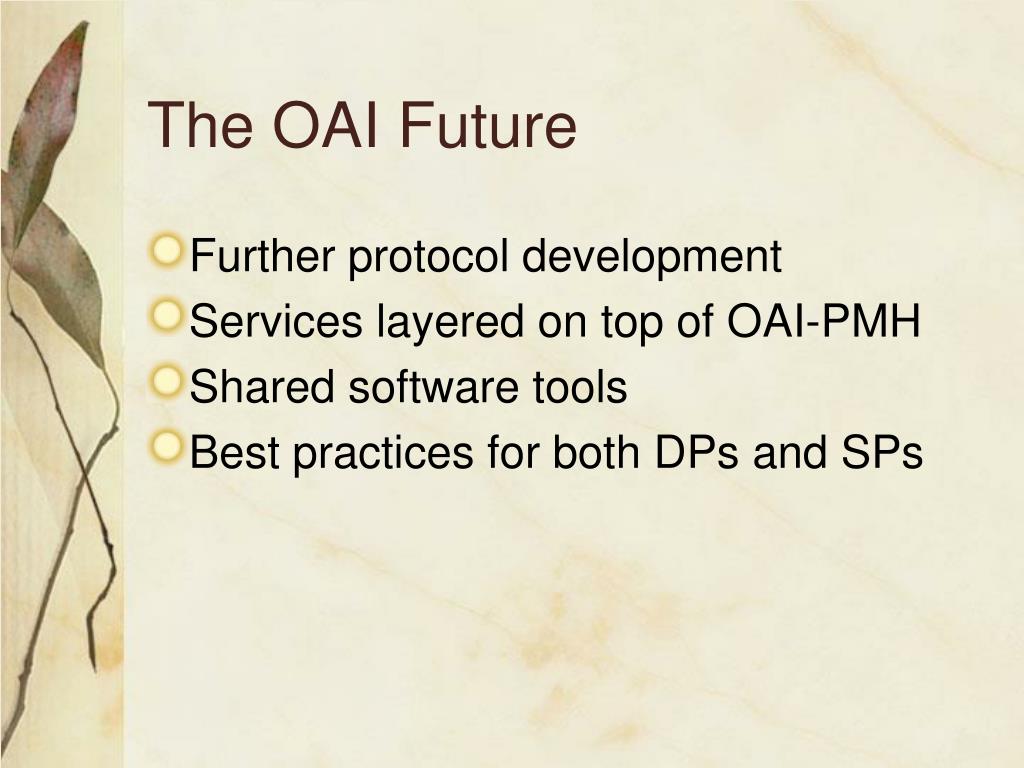 The OAI Future

Further protocol development
Services layered on top of OAI-PMH
Shared software tools
Best practices for both DPs and SPs